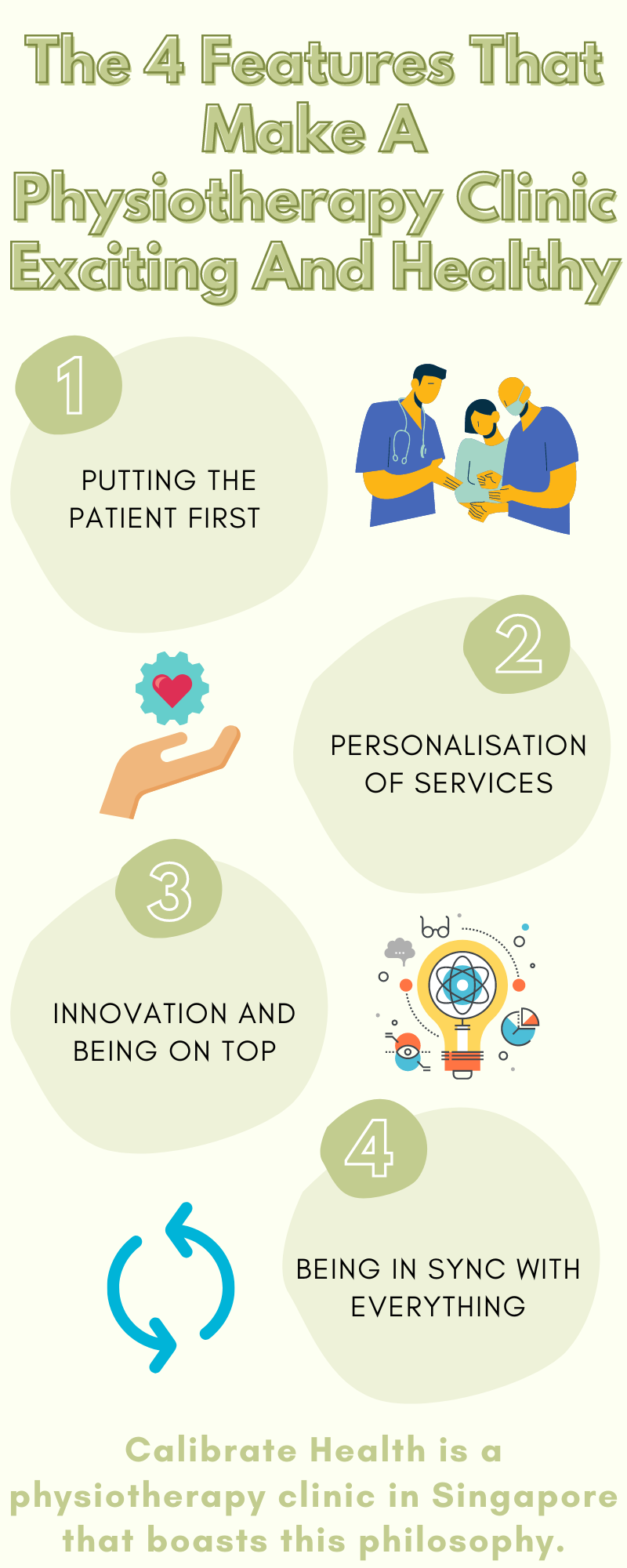 The 4 Features That Make A Physiotherapy Clinic Exciting And Healthy

1

PUTTING THE PATIENT FIRST

2

PERSONALISATION OF SERVICES

3

INNOVATION AND BEING ON TOP

4

BEING IN SYNC WITH EVERYTHING

Calibrate Health is a physiotherapy clinic in Singapore that boasts this philosophy.